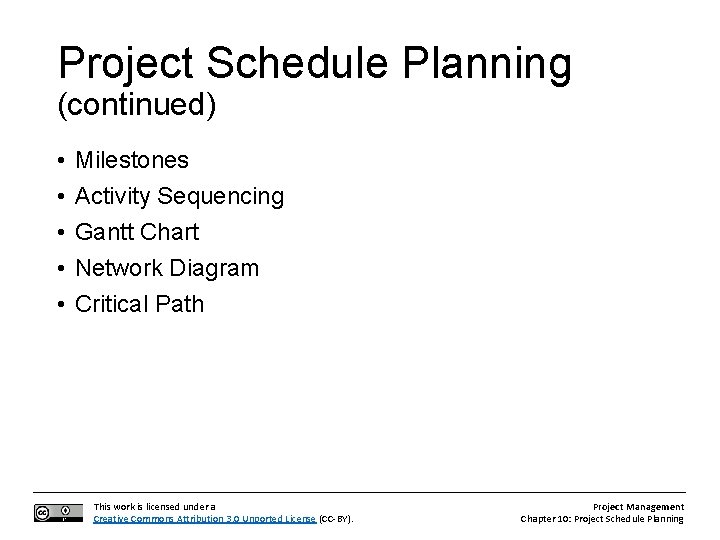 Project Schedule Planning
(continued)

• Milestones
• Activity Sequencing
• Gantt Chart
• Network Diagram
• Critical Path

This work is licensed under a Creative Commons Attribution 3.0 Unported License (CC-BY).

Project Management
Chapter 10: Project Schedule Planning